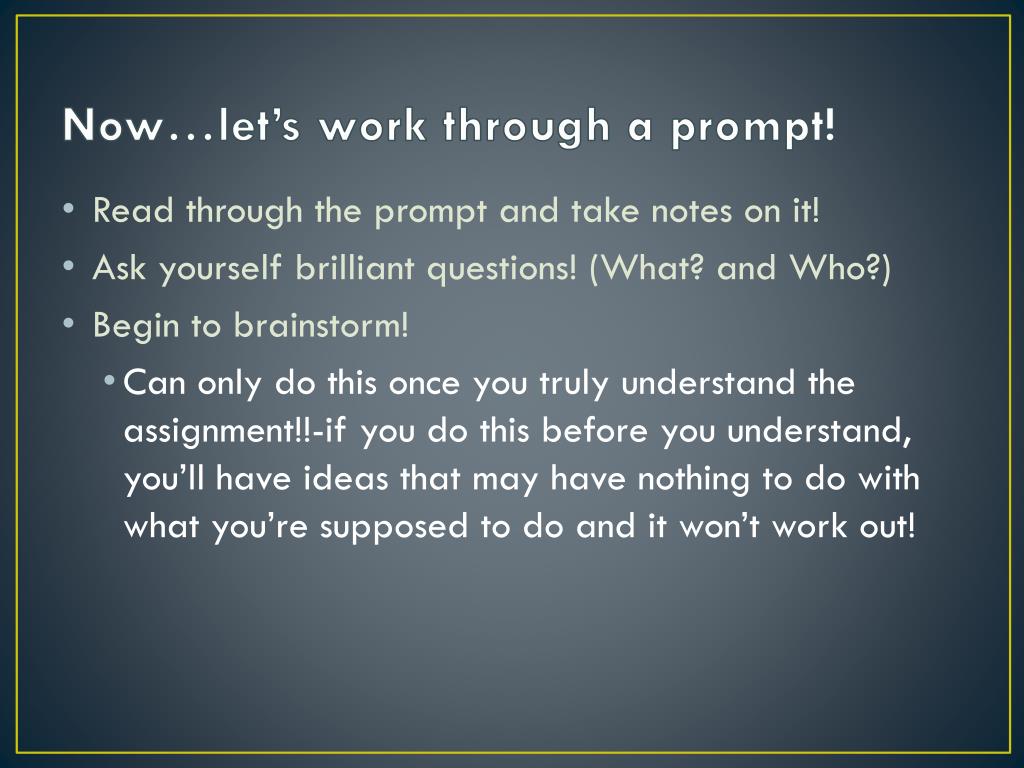 Now…let’s work through a prompt!

• Read through the prompt and take notes on it!
• Ask yourself brilliant questions! (What? and Who?)
• Begin to brainstorm!
• Can only do this once you truly understand the assignment!!-if you do this before you understand, you’ll have ideas that may have nothing to do with what you’re supposed to do and it won’t work out!